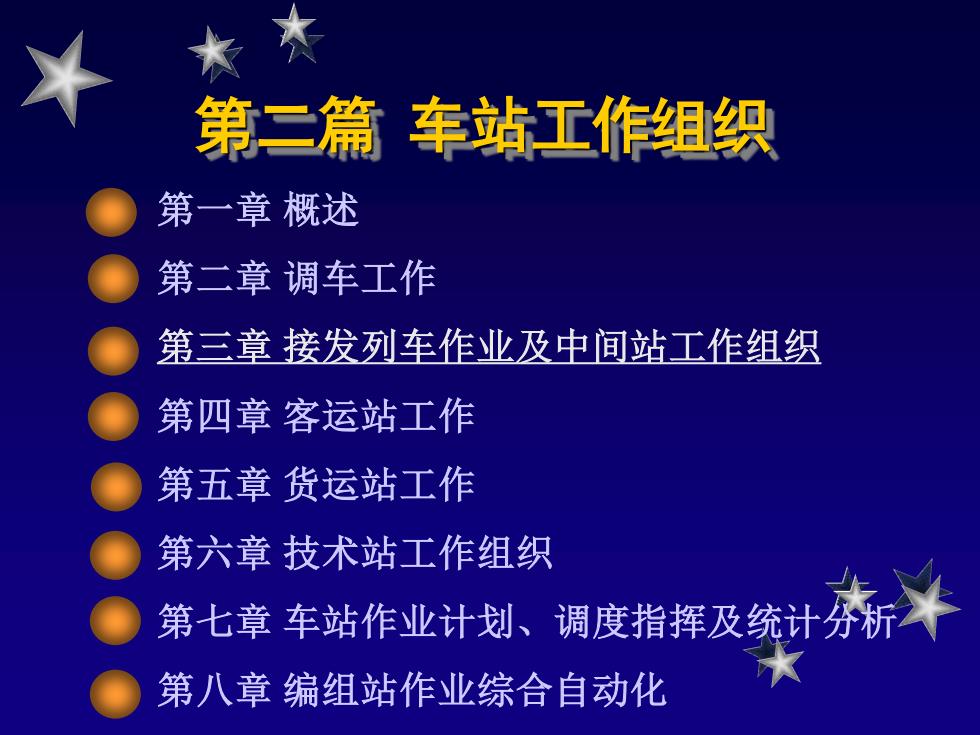 第二篇 车站工作组织

第一章 概述

第二章 调车工作

第三章 接发列车作业及中间站工作组织

第四章 客运站工作

第五章 货运站工作

第六章 技术站工作组织

第七章 车站作业计划、调度指挥及统计分析

第八章 编组站作业综合自动化